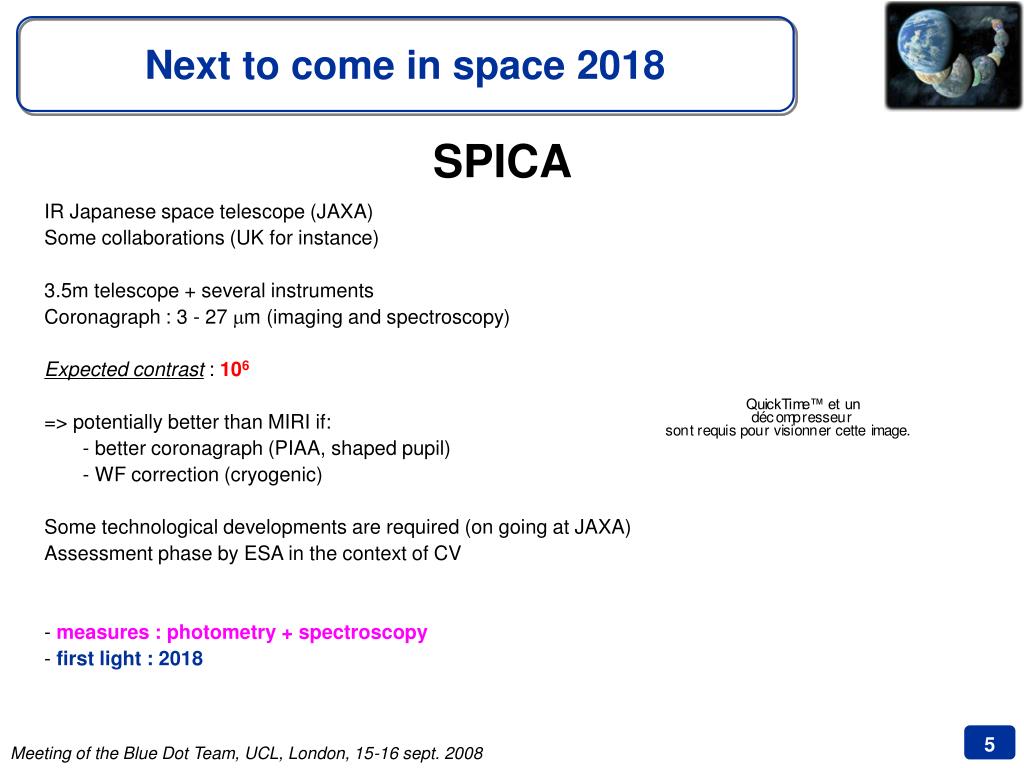 Next to come in space 2018

SPICA

IR Japanese space telescope (JAXA)
Some collaborations (UK for instance)

3.5m telescope + several instruments
Coronagraph : 3 - 27 $\mu$m (imaging and spectroscopy)

Expected contrast : $10^6$

=> potentially better than MIRI if:
- better coronagraph (PIAA, shaped pupil)
- WF correction (cryogenic)

QuickTime™ et un décompresseur sont requis pour visionner cette image.

Some technological developments are required (on going at JAXA)
Assessment phase by ESA in the context of CV

- measures : photometry + spectroscopy
- first light : 2018

Meeting of the Blue Dot Team, UCL, London, 15-16 sept. 2008

5